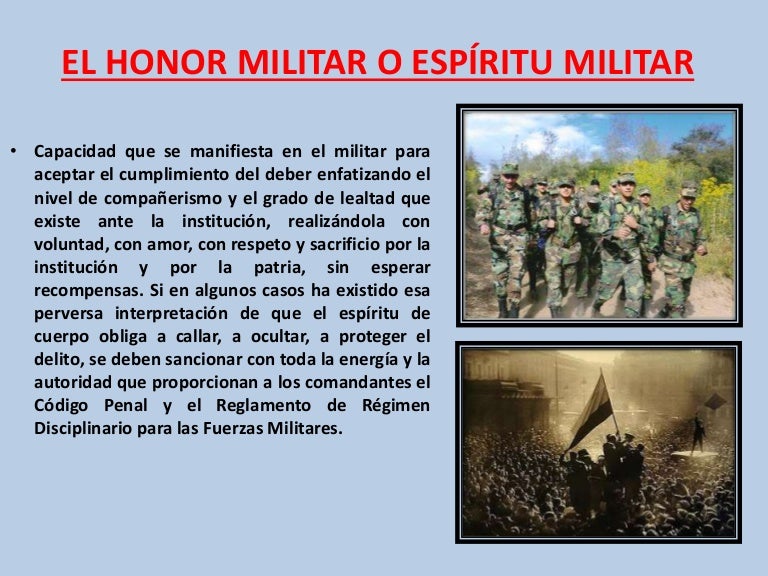 EL HONOR MILITAR O ESPÍRITU MILITAR

• Capacidad que se manifiesta en el militar para aceptar el cumplimiento del deber enfatizando el nivel de compañerismo y el grado de lealtad que existe ante la institución, realizándola con voluntad, con amor, con respeto y sacrificio por la institución y por la patria, sin esperar recompensas. Si en algunos casos ha existido esa perversa interpretación de que el espíritu de cuerpo obliga a callar, a ocultar, a proteger el delito, se deben sancionar con toda la energía y la autoridad que proporcionan a los comandantes el Código Penal y el Reglamento de Régimen Disciplinario para las Fuerzas Militares.